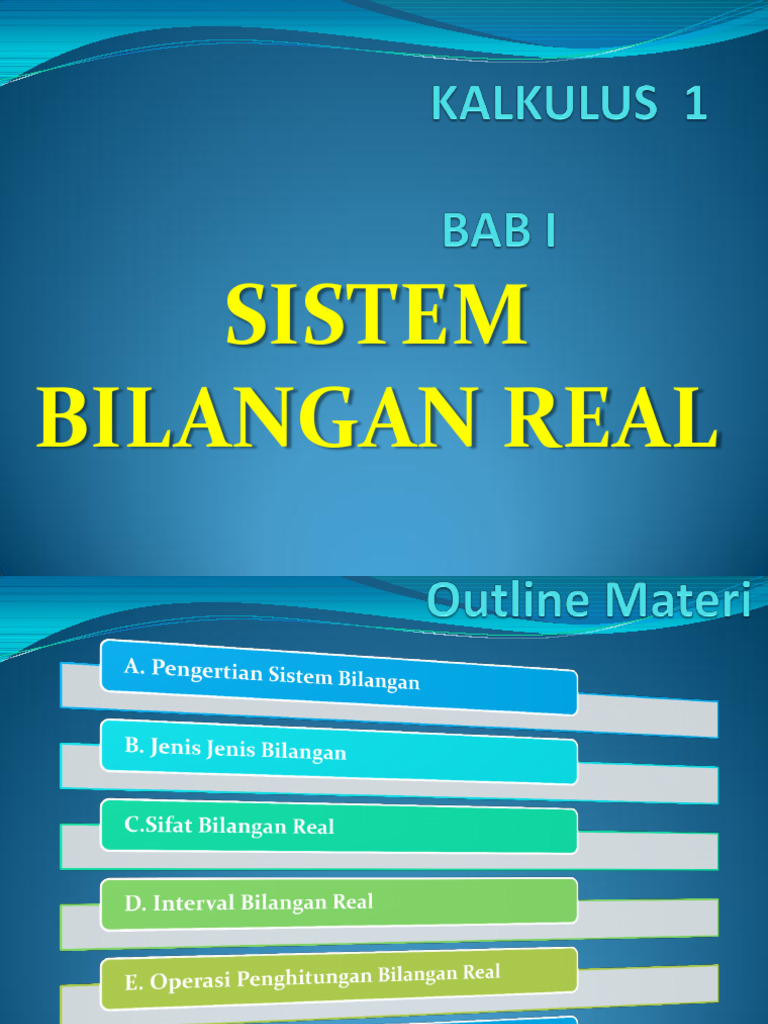 KALKULUS 1

BAB I

SISTEM BILANGAN REAL

Outline Materi

A. Pengertian Sistem Bilangan

B. Jenis Jenis Bilangan

C.Sifat Bilangan Real

D. Interval Bilangan Real

E. Operasi Penghitungan Bilangan Real